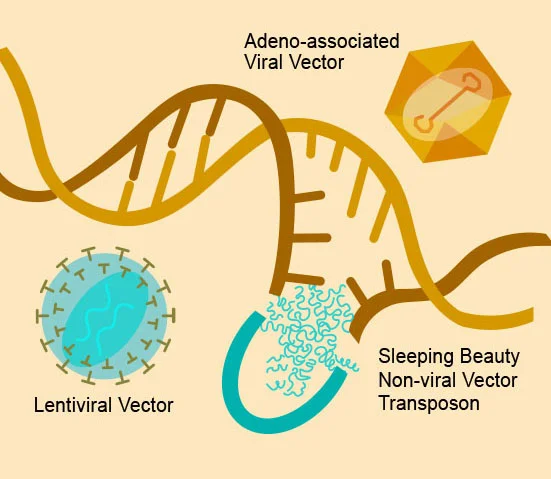 Adeno-associated
Viral Vector

Lentiviral Vector

Sleeping Beauty
Non-viral Vector
Transposon